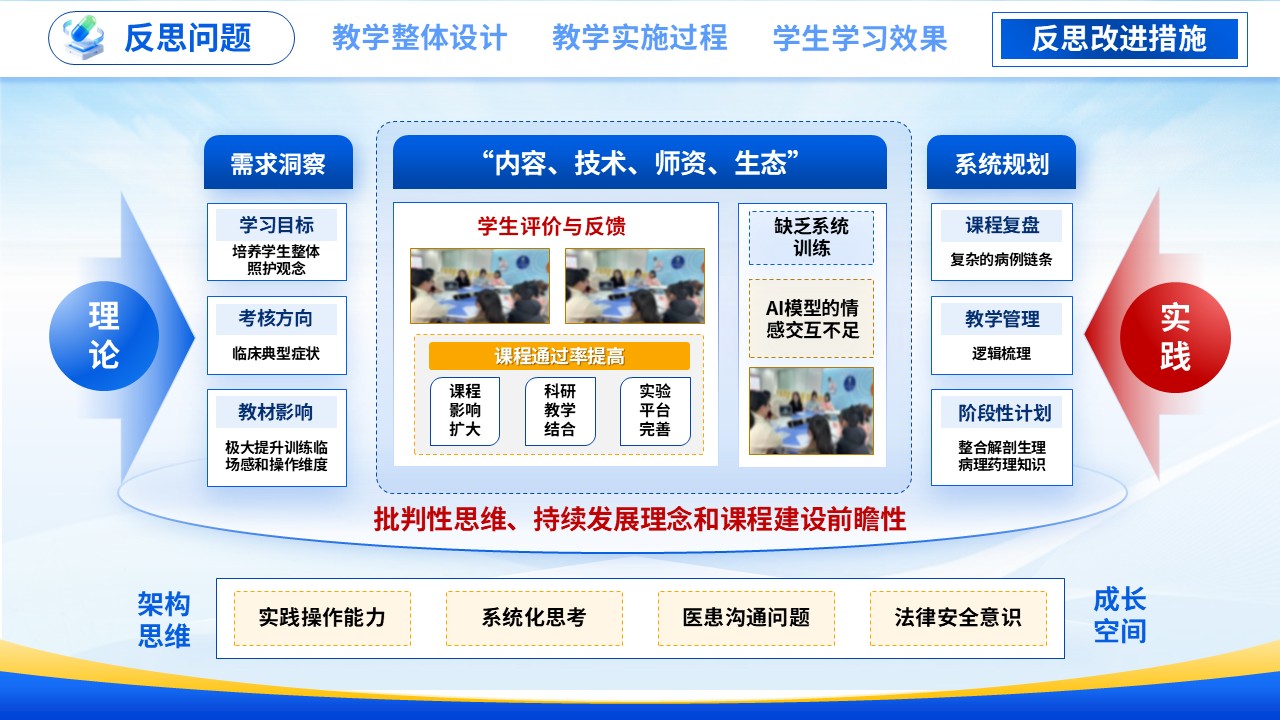 反思问题 教学整体设计 教学实施过程 学生学习效果 反思改进措施

理论

需求洞察

学习目标
培养学生整体照护观念

考核方向
临床典型症状

教材影响
极大提升训练临场感和操作维度

“内容、技术、师资、生态”

学生评价与反馈

课程通过率提高

课程影响扩大

科研教学结合

实验平台完善

缺乏系统训练

AI模型的情感交互不足

系统规划

课程复盘
复杂的病例链条

教学管理
逻辑梳理

阶段性计划
整合解剖生理病理药理知识

实践

批判性思维、持续发展理念和课程建设前瞻性

架构思维

实践操作能力 系统化思考 医患沟通问题 法律安全意识

成长空间